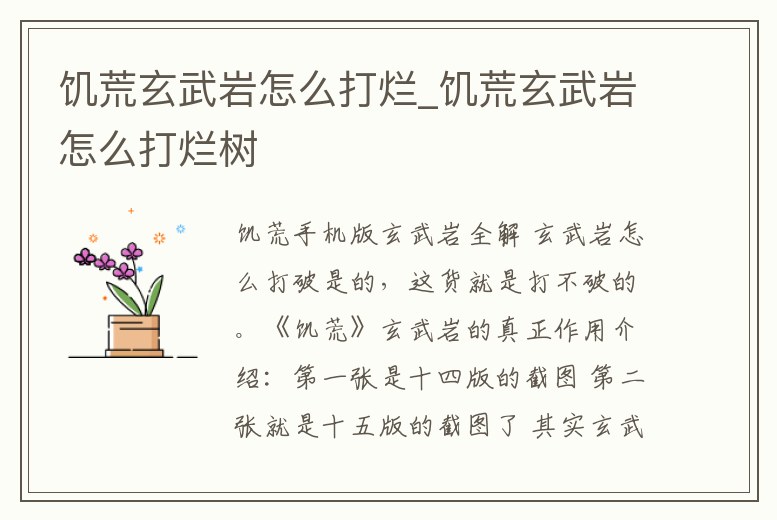 饥荒玄武岩怎么打烂_饥荒玄武岩怎么打烂树

饥荒手机版玄武岩全解 玄武岩怎么打破是的，这货就是打不破的。《饥荒》玄武岩的真正作用介绍：第一张是十四版的截图 第二张就是十五版的截图了 其实玄武